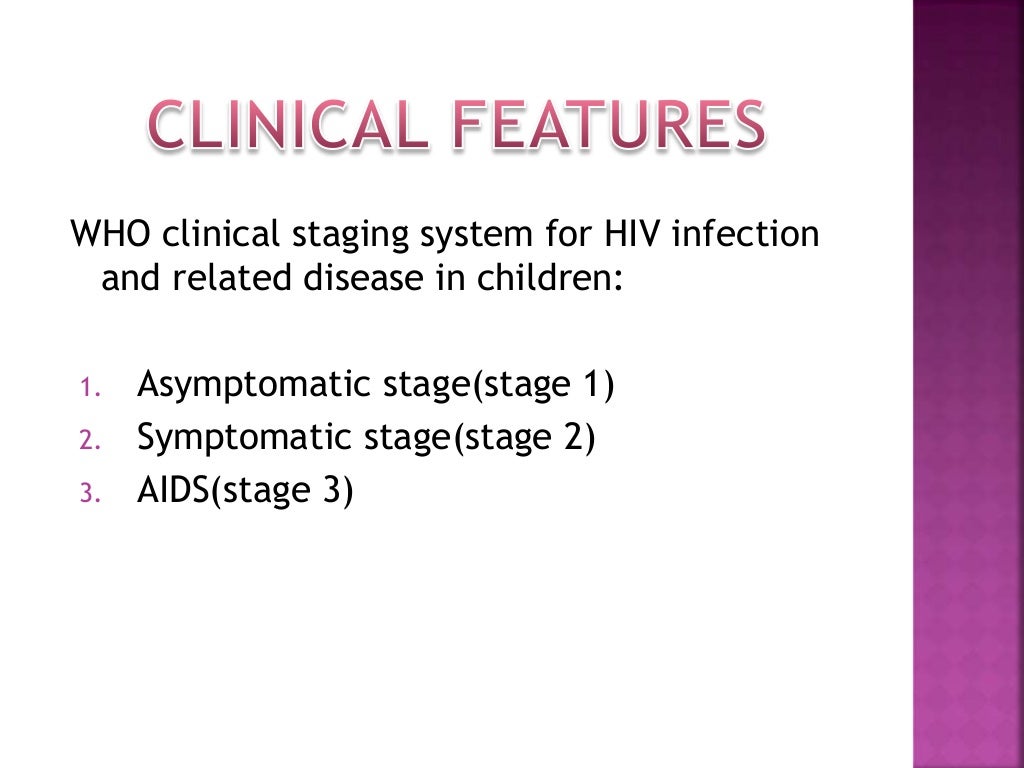 CLINICAL FEATURES

WHO clinical staging system for HIV infection and related disease in children:

1. Asymptomatic stage(stage 1)
2. Symptomatic stage(stage 2)
3. AIDS(stage 3)